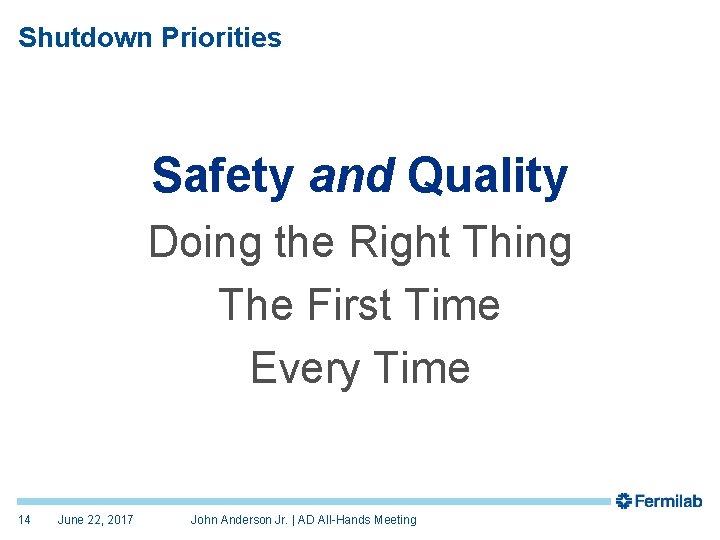 Shutdown Priorities

Safety and Quality

Doing the Right Thing

The First Time

Every Time

Fermilab

14 June 22, 2017 John Anderson Jr. | AD All-Hands Meeting